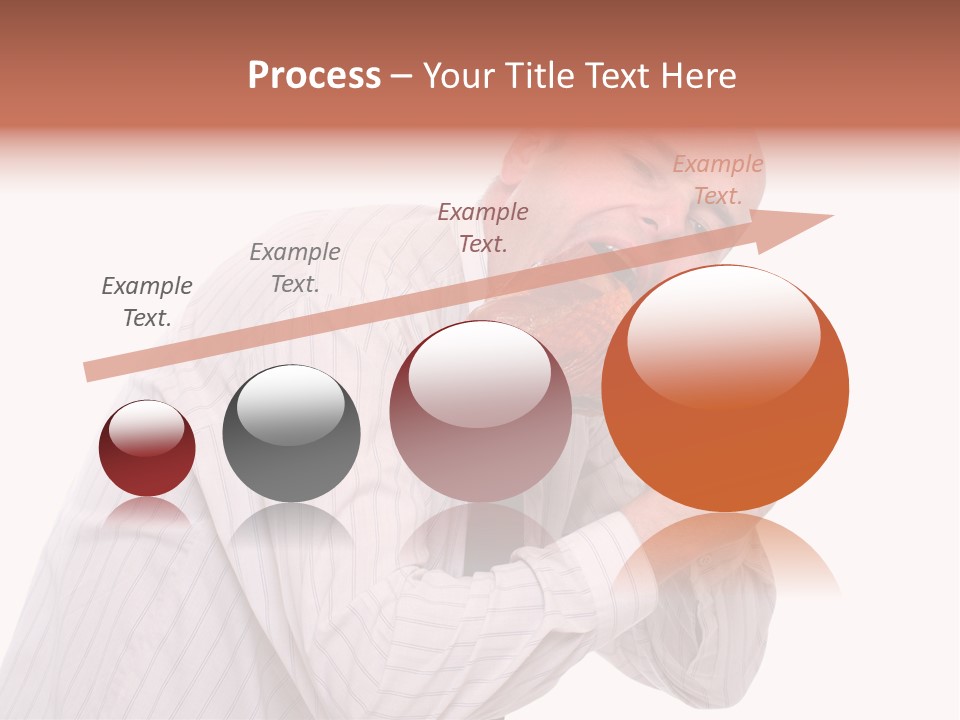 Process – Your Title Text Here

Example Text.

Example Text.

Example Text.

Example Text.